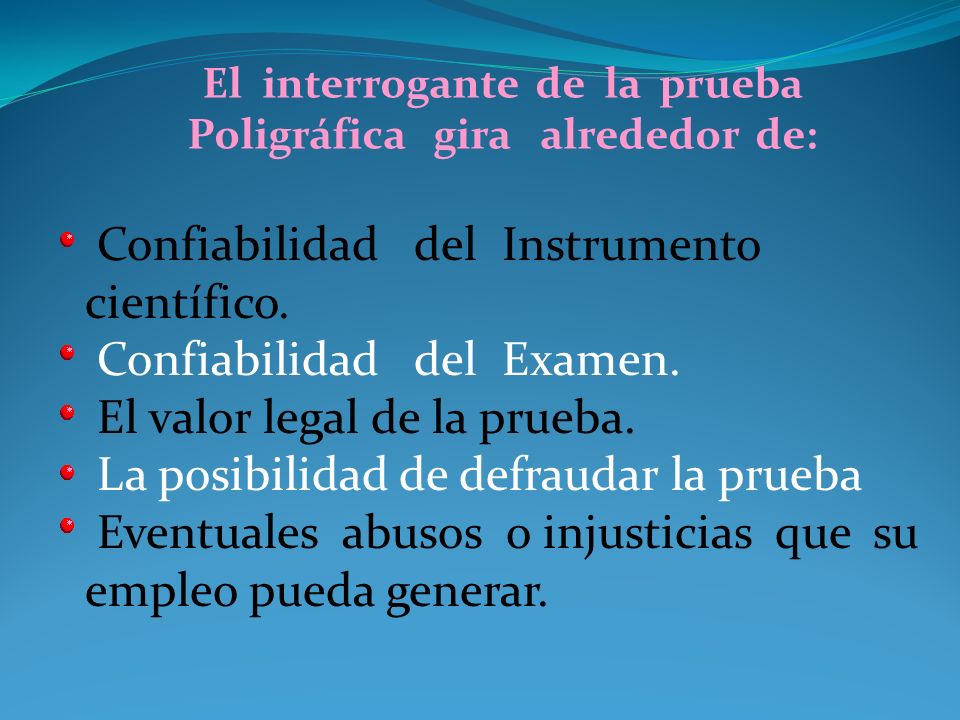 El interrogante de la prueba Poligráfica gira alrededor de:

- Confiabilidad del Instrumento científico.
- Confiabilidad del Examen.
- El valor legal de la prueba.
- La posibilidad de defraudar la prueba
- Eventuales abusos o injusticias que su empleo pueda generar.